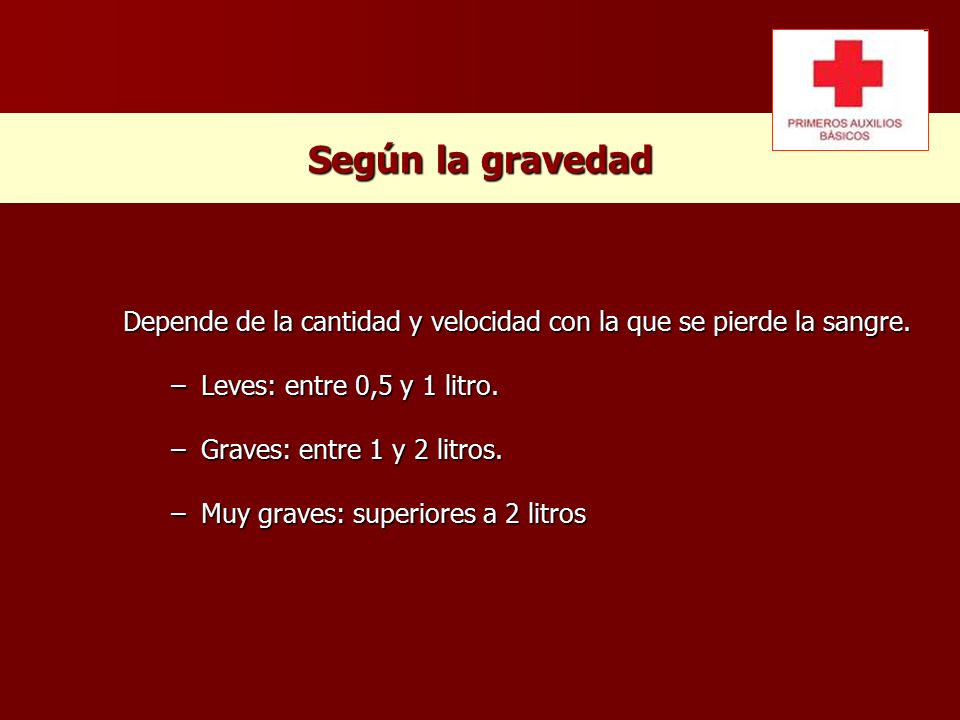 PRIMEROS AUXILIOS BÁSICOS

Según la gravedad

Depende de la cantidad y velocidad con la que se pierde la sangre.

– Leves: entre 0,5 y 1 litro.

– Graves: entre 1 y 2 litros.

– Muy graves: superiores a 2 litros